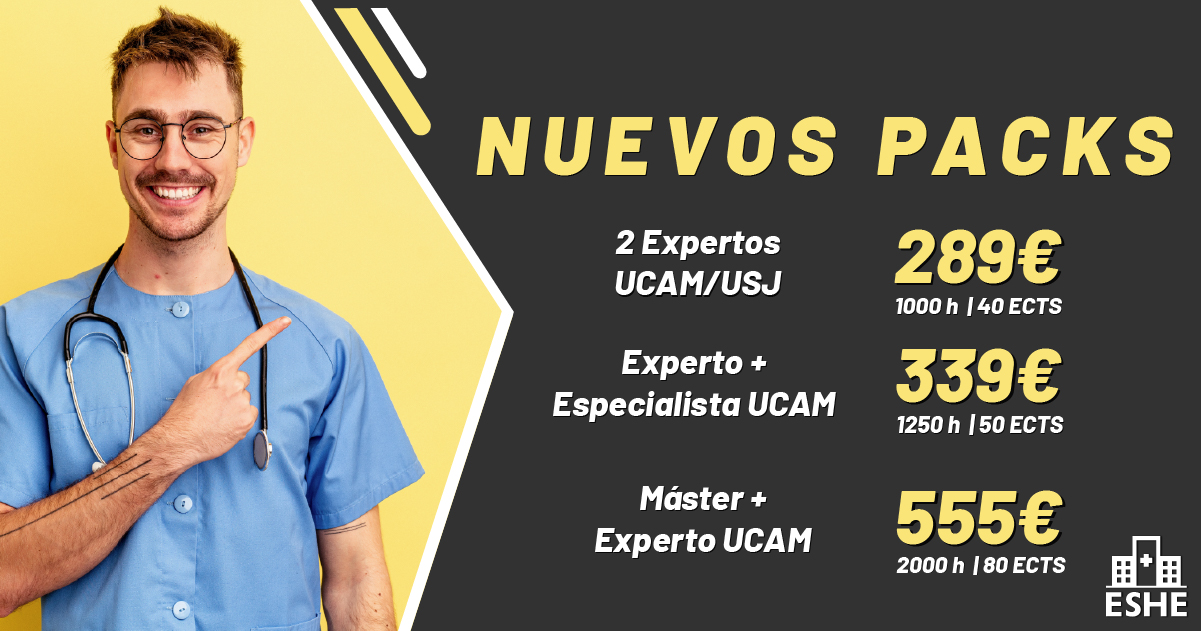 NUEVOS PACKS

2 Expertos UCAM/USJ

289€
1000 h | 40 ECTS

Experto + Especialista UCAM

339€
1250 h | 50 ECTS

Máster + Experto UCAM

555€
2000 h | 80 ECTS

ESHE